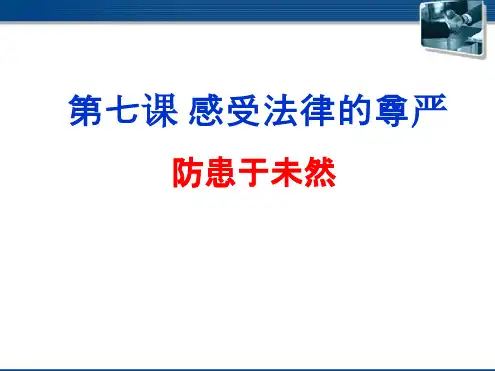 第七课 感受法律的尊严

防患于未然